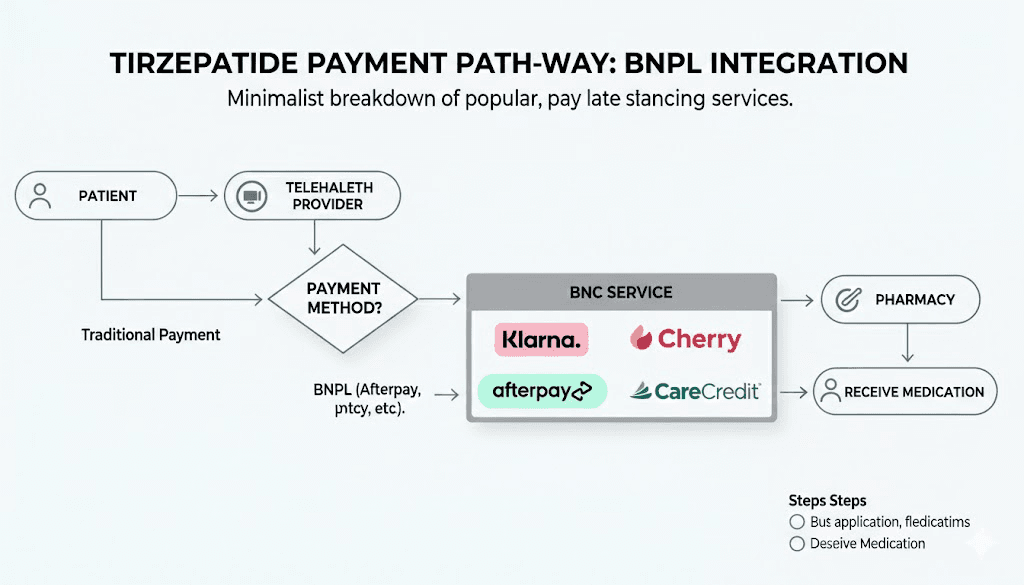 TIRZEPATIDE PAYMENT PATH-WAY: BNPL INTEGRATION

Minimalist breakdown of popular, pay late stancing services.

PATIENT

TELEHALETH PROVIDER

PAYMENT METHOD?

Traditional Payment

BNPL (Afterpay, pntcy, etc).

BNC SERVICE

Klarna.

Cherry

afterpay

CareCredit

PHARMACY

RECEIVE MEDICATION

Steps Steps

Bus application, fledicatims

Deseive Medication